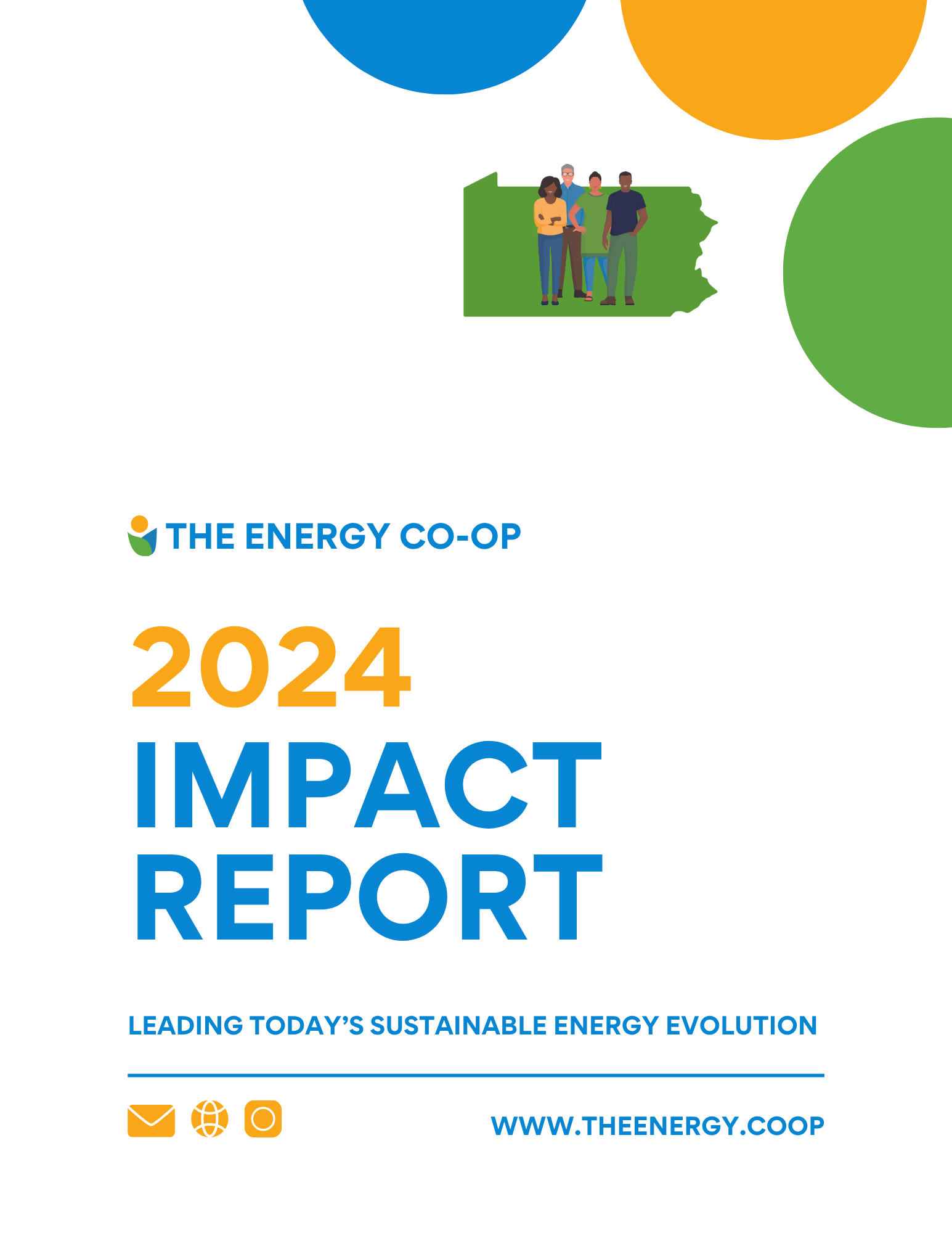 THE ENERGY CO-OP

2024
IMPACT
REPORT

LEADING TODAY'S SUSTAINABLE ENERGY EVOLUTION

WWW.THEENERGY.COOP